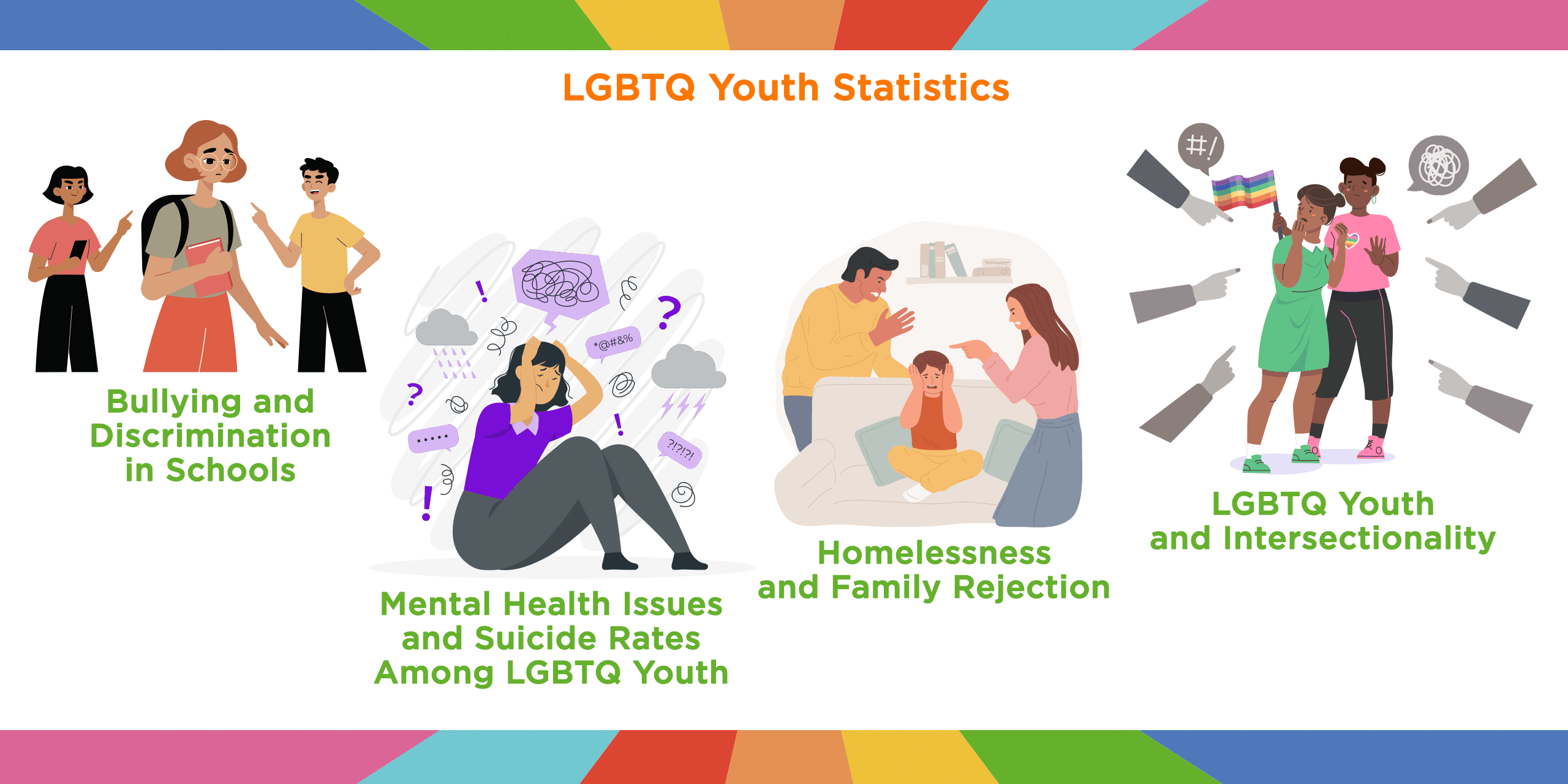 LGBTQ Youth Statistics

Bullying and Discrimination in Schools

!

?

*@#&%

?

.....

!

?!?!?!

!

Mental Health Issues and Suicide Rates Among LGBTQ Youth

Homelessness and Family Rejection

#!

LGBTQ Youth and Intersectionality